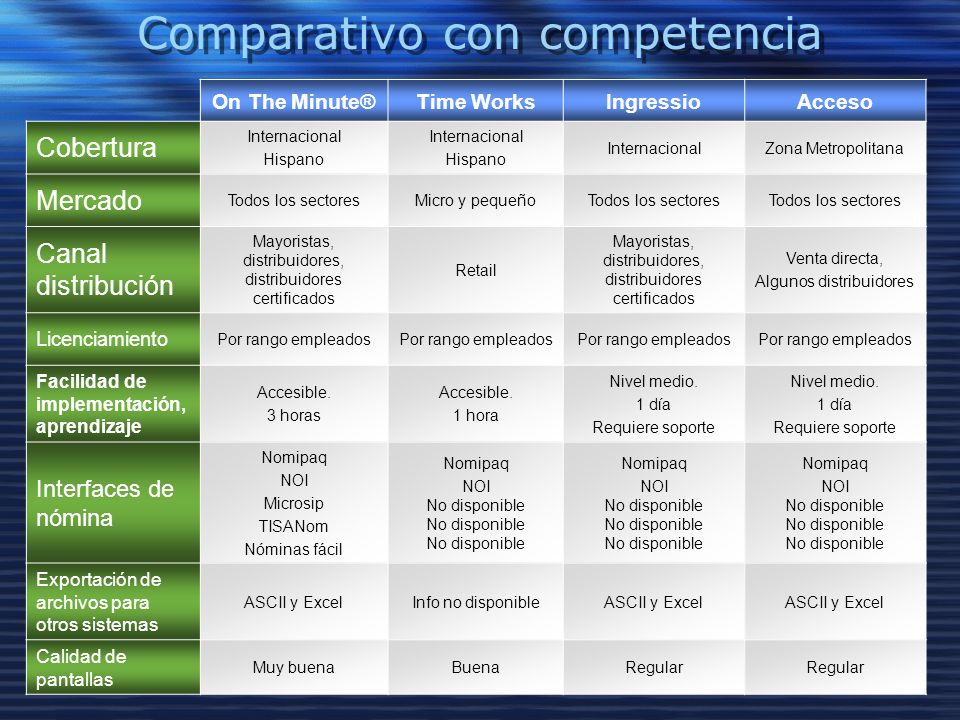 Comparativo con competencia

| | On The Minute® | Time Works | Ingressio | Acceso |
|---|---|---|---|---|
| Cobertura | Internacional Hispano | Internacional Hispano | Internacional | Zona Metropolitana |
| Mercado | Todos los sectores | Micro y pequeño | Todos los sectores | Todos los sectores |
| Canal distribución | Mayoristas, distribuidores, distribuidores certificados | Retail | Mayoristas, distribuidores, distribuidores certificados | Venta directa, Algunos distribuidores |
| Licenciamiento | Por rango empleados | Por rango empleados | Por rango empleados | Por rango empleados |
| Facilidad de implementación, aprendizaje | Accesible. 3 horas | Accesible. 1 hora | Nivel medio. 1 día Requiere soporte | Nivel medio. 1 día Requiere soporte |
| Interfaces de nómina | Nomipaq NOI Microsip TISANom Nóminas fácil | Nomipaq NOI No disponible No disponible No disponible | Nomipaq NOI No disponible No disponible No disponible | Nomipaq NOI No disponible No disponible No disponible |
| Exportación de archivos para otros sistemas | ASCII y Excel | Info no disponible | ASCII y Excel | ASCII y Excel |
| Calidad de pantallas | Muy buena | Buena | Regular | Regular |